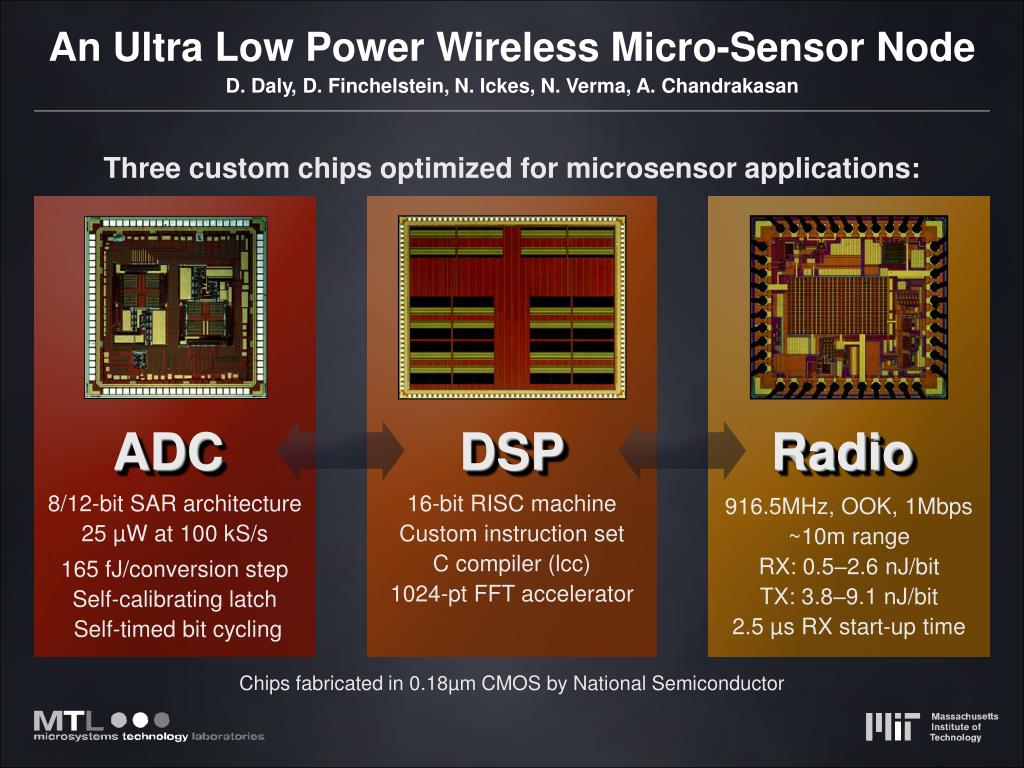 An Ultra Low Power Wireless Micro-Sensor Node

D. Daly, D. Finchelstein, N. Ickes, N. Verma, A. Chandrakasan

Three custom chips optimized for microsensor applications:

ADC

8/12-bit SAR architecture
25 µW at 100 kS/s
165 fJ/conversion step
Self-calibrating latch
Self-timed bit cycling

DSP

16-bit RISC machine
Custom instruction set
C compiler (lcc)
1024-pt FFT accelerator

Radio

916.5MHz, OOK, 1Mbps
~10m range
RX: 0.5–2.6 nJ/bit
TX: 3.8–9.1 nJ/bit
2.5 µs RX start-up time

Chips fabricated in 0.18µm CMOS by National Semiconductor

MTL
microsystems technology laboratories

MIT
Massachusetts Institute of Technology